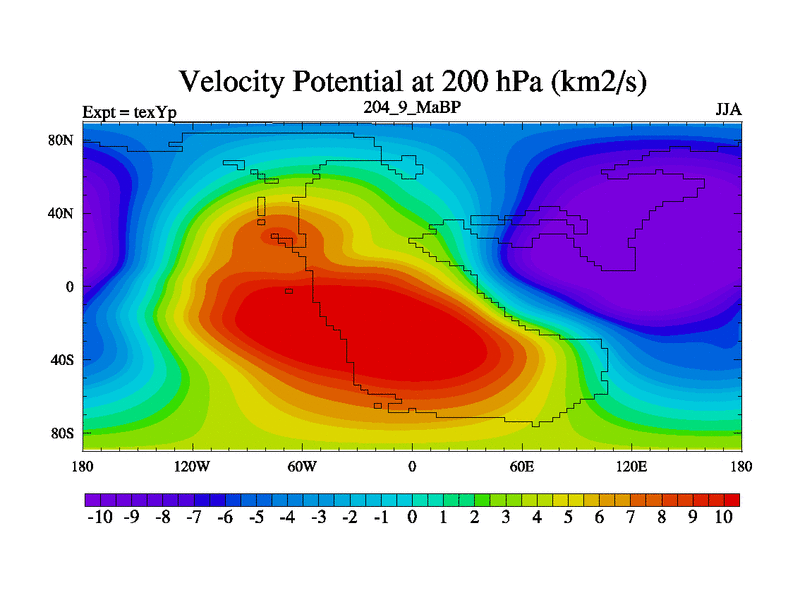 Velocity Potential at 200 hPa (km2/s)

Expt = texYp

204_9_MaBP

JJA

80N
40N
0
40S
80S

180 120W 60W 0 60E 120E 180

-10 -9 -8 -7 -6 -5 -4 -3 -2 -1 0 1 2 3 4 5 6 7 8 9 10